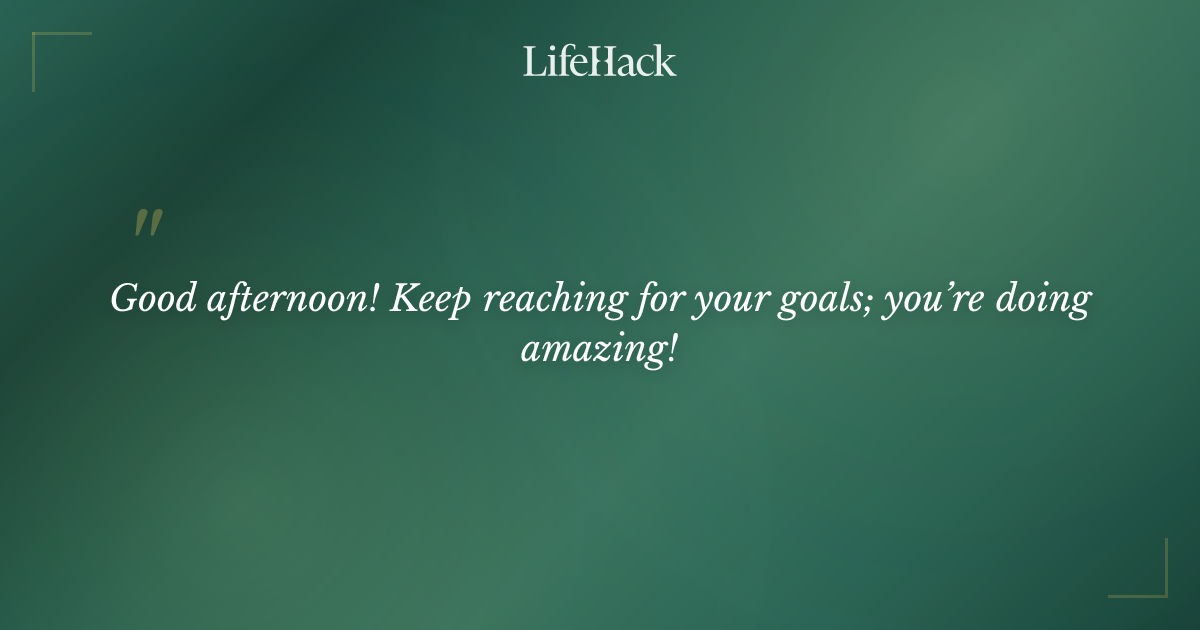 LifeHack

"

Good afternoon! Keep reaching for your goals; you're doing amazing!